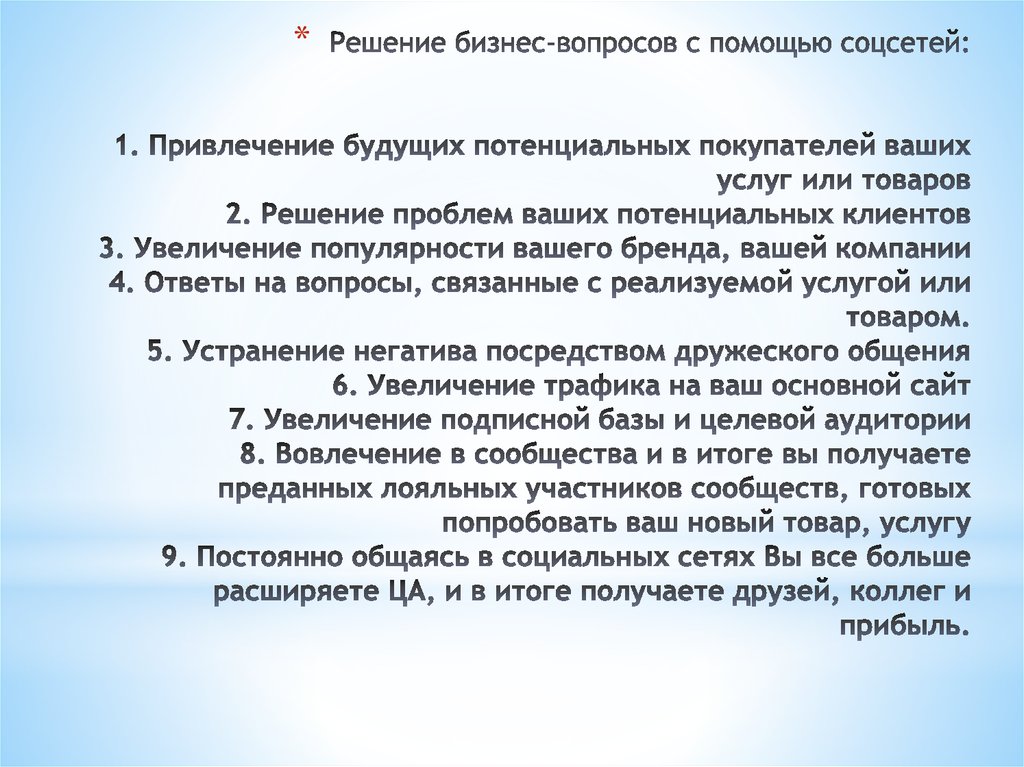 * Решение бизнес-вопросов с помощью соцсетей:

1. Привлечение будущих потенциальных покупателей ваших услуг или товаров
2. Решение проблем ваших потенциальных клиентов
3. Увеличение популярности вашего бренда, вашей компании
4. Ответы на вопросы, связанные с реализуемой услугой или товаром.
5. Устранение негатива посредством дружеского общения
6. Увеличение трафика на ваш основной сайт
7. Увеличение подписной базы и целевой аудитории
8. Вовлечение в сообщества и в итоге вы получаете преданных лояльных участников сообществ, готовых попробовать ваш новый товар, услугу
9. Постоянно общаясь в социальных сетях Вы все больше расширяете ЦА, и в итоге получаете друзей, коллег и прибыль.